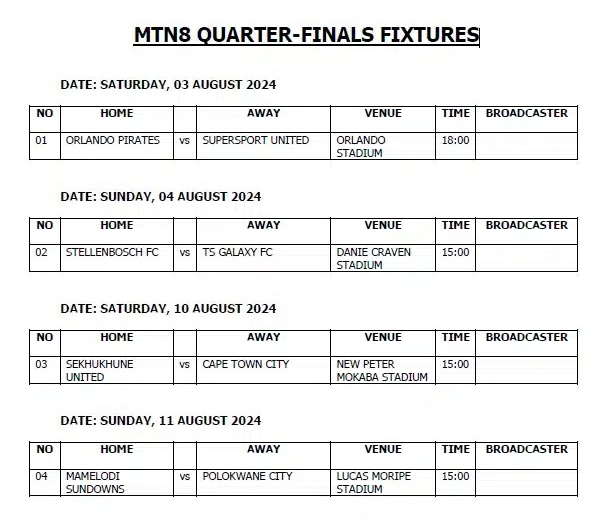 MTN8 QUARTER-FINALS FIXTURES

DATE: SATURDAY, 03 AUGUST 2024

| NO | HOME | | AWAY | VENUE | TIME | BROADCASTER |
|---|---|---|---|---|---|---|
| 01 | ORLANDO PIRATES | vs | SUPERSPORT UNITED | ORLANDO STADIUM | 18:00 | |

DATE: SUNDAY, 04 AUGUST 2024

| NO | HOME | | AWAY | VENUE | TIME | BROADCASTER |
|---|---|---|---|---|---|---|
| 02 | STELLENBOSCH FC | vs | TS GALAXY FC | DANIE CRAVEN STADIUM | 15:00 | |

DATE: SATURDAY, 10 AUGUST 2024

| NO | HOME | | AWAY | VENUE | TIME | BROADCASTER |
|---|---|---|---|---|---|---|
| 03 | SEKHUKHUNE UNITED | vs | CAPE TOWN CITY | NEW PETER MOKABA STADIUM | 15:00 | |

DATE: SUNDAY, 11 AUGUST 2024

| NO | HOME | | AWAY | VENUE | TIME | BROADCASTER |
|---|---|---|---|---|---|---|
| 04 | MAMELODI SUNDOWNS | vs | POLOKWANE CITY | LUCAS MORIPE STADIUM | 15:00 | |